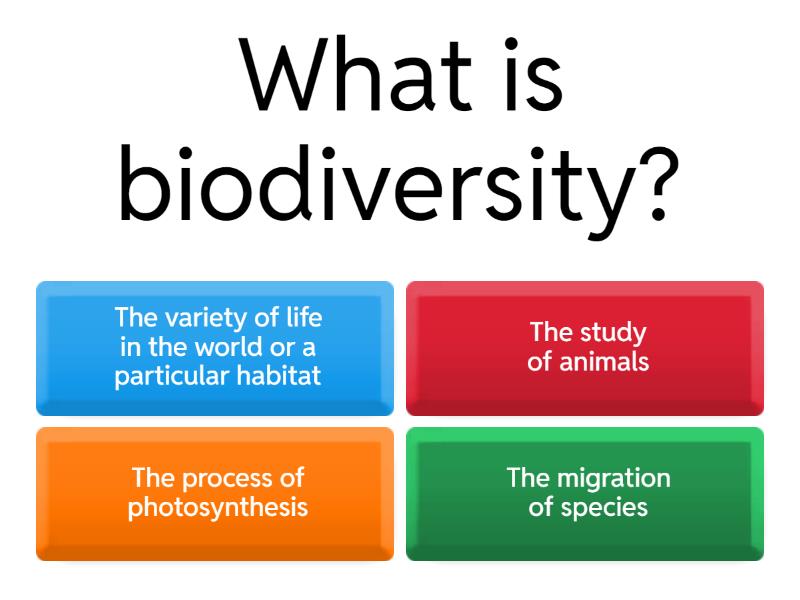 What is biodiversity?

The variety of life in the world or a particular habitat

The study of animals

The process of photosynthesis

The migration of species